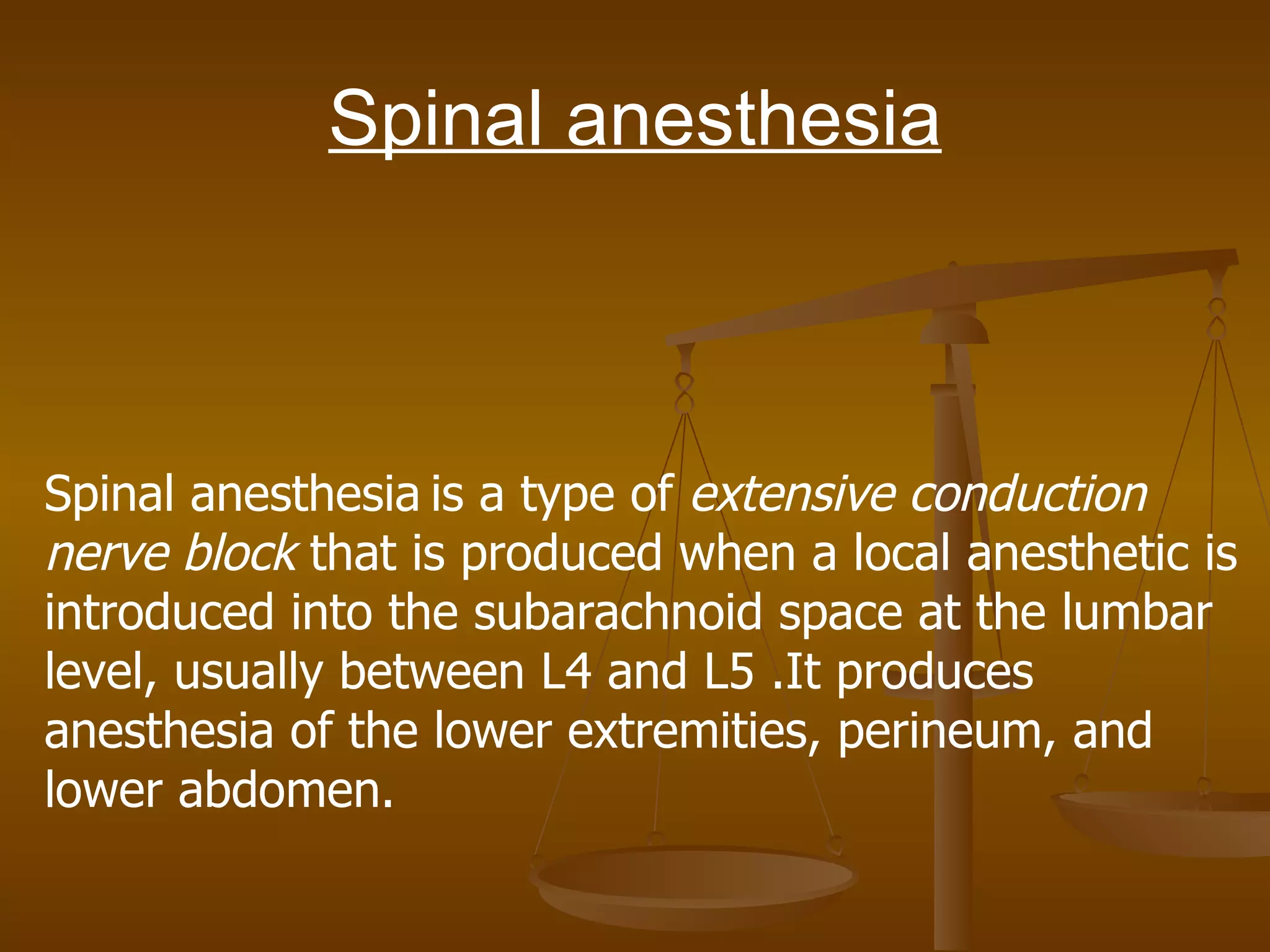 Spinal anesthesia

Spinal anesthesia is a type of extensive conduction nerve block that is produced when a local anesthetic is introduced into the subarachnoid space at the lumbar level, usually between L4 and L5 .It produces anesthesia of the lower extremities, perineum, and lower abdomen.